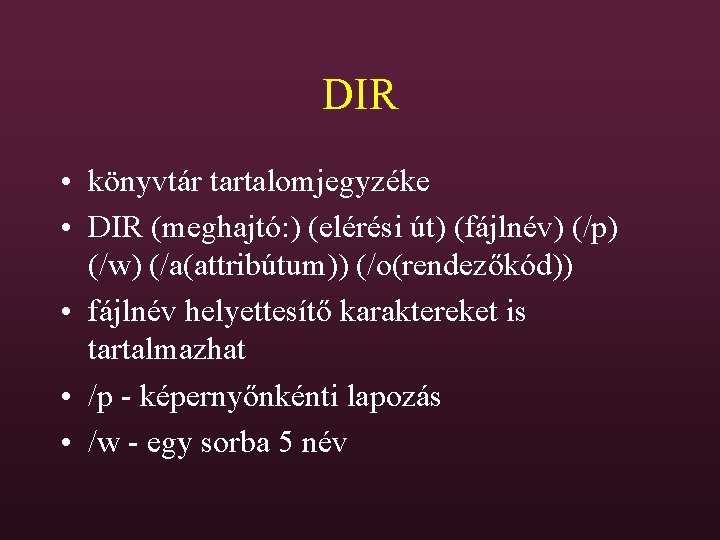 DIR

• könyvtár tartalomjegyzéke
• DIR (meghajtó:) (elérési út) (fájlnév) (/p) (/w) (/a(attribútum)) (/o(rendezőkód))
• fájlnév helyettesítő karaktereket is tartalmazhat
• /p - képernyőnkénti lapozás
• /w - egy sorba 5 név